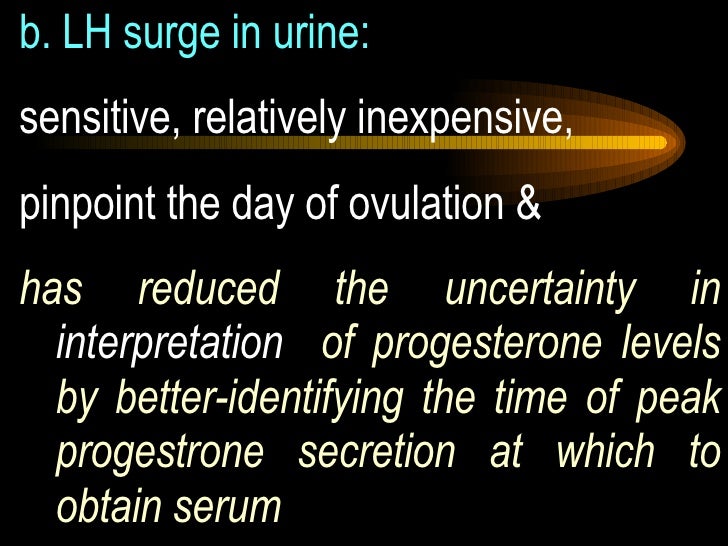 b. LH surge in urine:

sensitive, relatively inexpensive,

pinpoint the day of ovulation &

has reduced the uncertainty in interpretation of progesterone levels by better-identifying the time of peak progestrone secretion at which to obtain serum